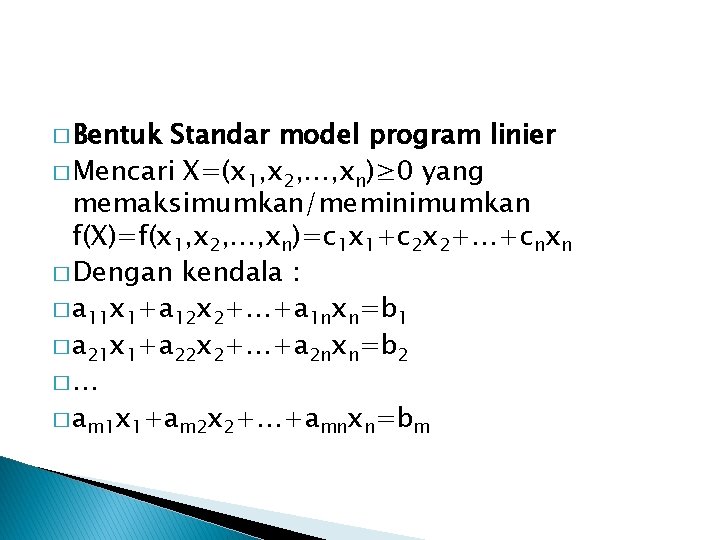 □ Bentuk Standar model program linier
□ Mencari $X=(x_1,x_2,\ldots,x_n)\geq 0$ yang memaksimumkan/meminimumkan $f(X)=f(x_1,x_2,\ldots,x_n)=c_1x_1+c_2x_2+\ldots+c_nx_n$
□ Dengan kendala :
□ $a_{11}x_1+a_{12}x_2+\ldots+a_{1n}x_n=b_1$
□ $a_{21}x_1+a_{22}x_2+\ldots+a_{2n}x_n=b_2$
□ …
□ $a_{m1}x_1+a_{m2}x_2+\ldots+a_{mn}x_n=b_m$